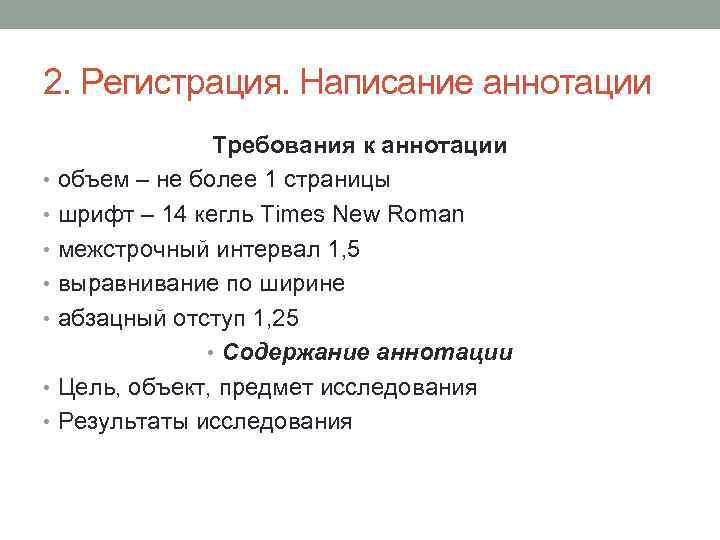 2. Регистрация. Написание аннотации

Требования к аннотации

• объем – не более 1 страницы
• шрифт – 14 кегль Times New Roman
• межстрочный интервал 1,5
• выравнивание по ширине
• абзацный отступ 1,25

• Содержание аннотации

• Цель, объект, предмет исследования
• Результаты исследования